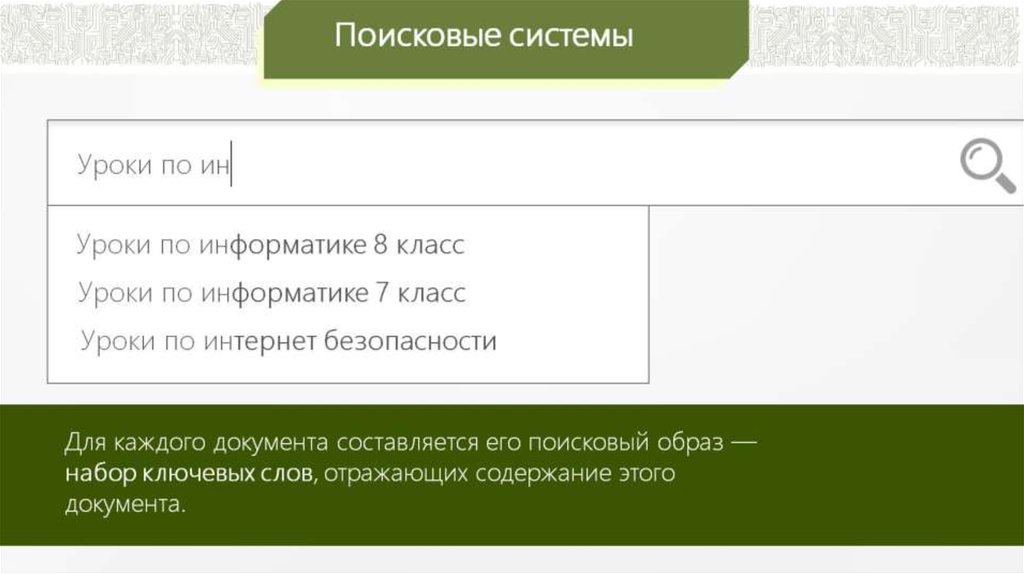 Поисковые системы

Уроки по ин

Уроки по информатике 8 класс
Уроки по информатике 7 класс
Уроки по интернет безопасности

Для каждого документа составляется его поисковый образ — набор ключевых слов, отражающих содержание этого документа.